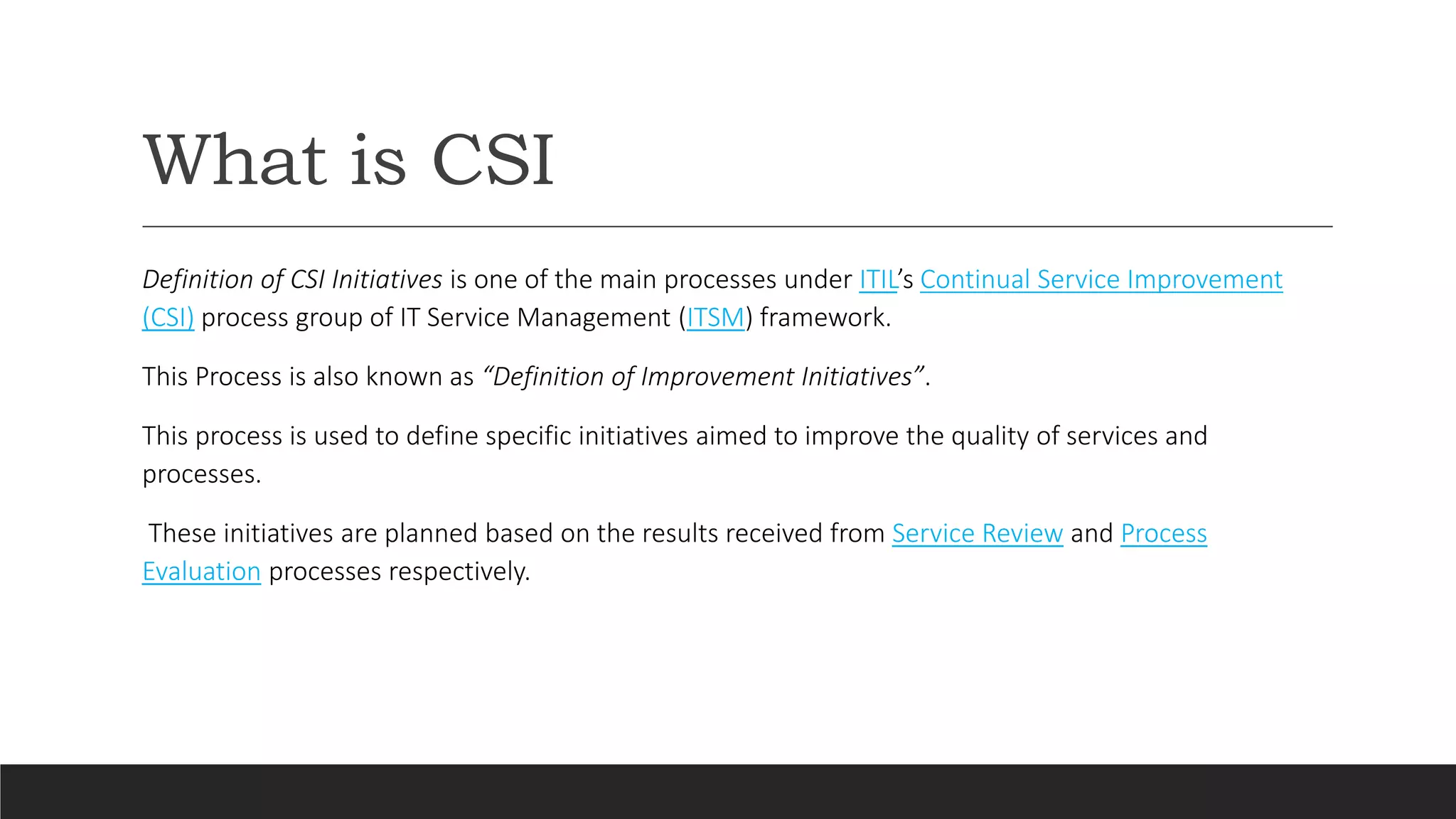 What is CSI

Definition of CSI Initiatives is one of the main processes under ITIL's Continual Service Improvement (CSI) process group of IT Service Management (ITSM) framework.

This Process is also known as "Definition of Improvement Initiatives".

This process is used to define specific initiatives aimed to improve the quality of services and processes.

These initiatives are planned based on the results received from Service Review and Process Evaluation processes respectively.